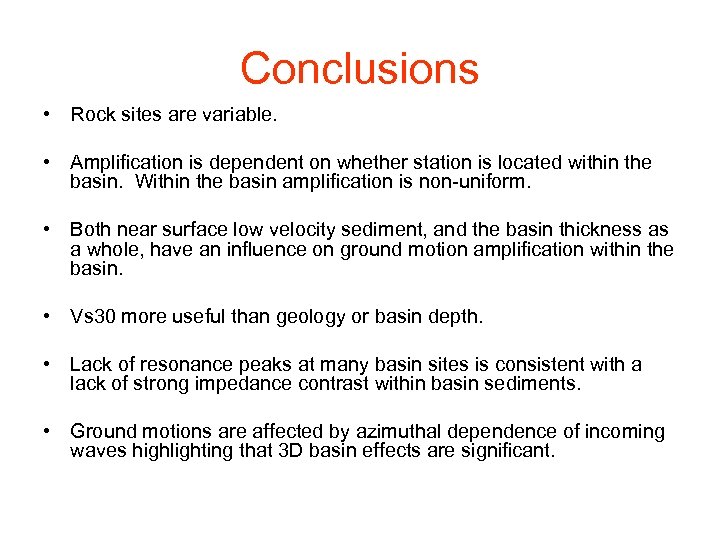 Conclusions

• Rock sites are variable.

• Amplification is dependent on whether station is located within the basin. Within the basin amplification is non-uniform.

• Both near surface low velocity sediment, and the basin thickness as a whole, have an influence on ground motion amplification within the basin.

• Vs30 more useful than geology or basin depth.

• Lack of resonance peaks at many basin sites is consistent with a lack of strong impedance contrast within basin sediments.

• Ground motions are affected by azimuthal dependence of incoming waves highlighting that 3D basin effects are significant.